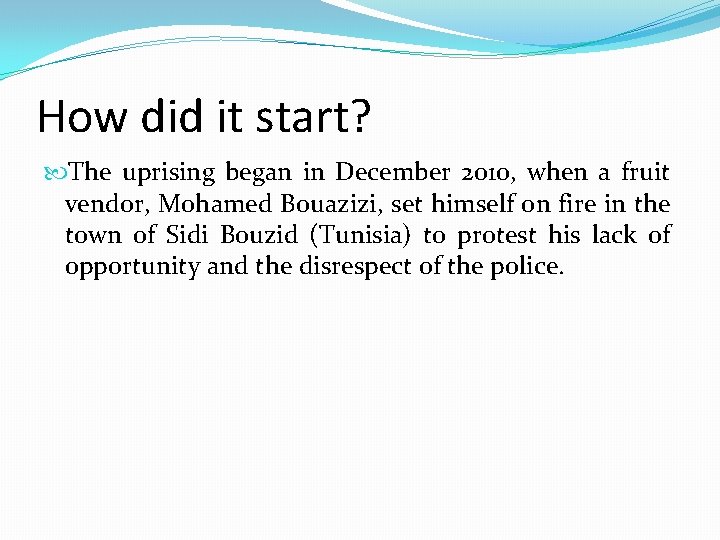 How did it start?

The uprising began in December 2010, when a fruit vendor, Mohamed Bouazizi, set himself on fire in the town of Sidi Bouzid (Tunisia) to protest his lack of opportunity and the disrespect of the police.